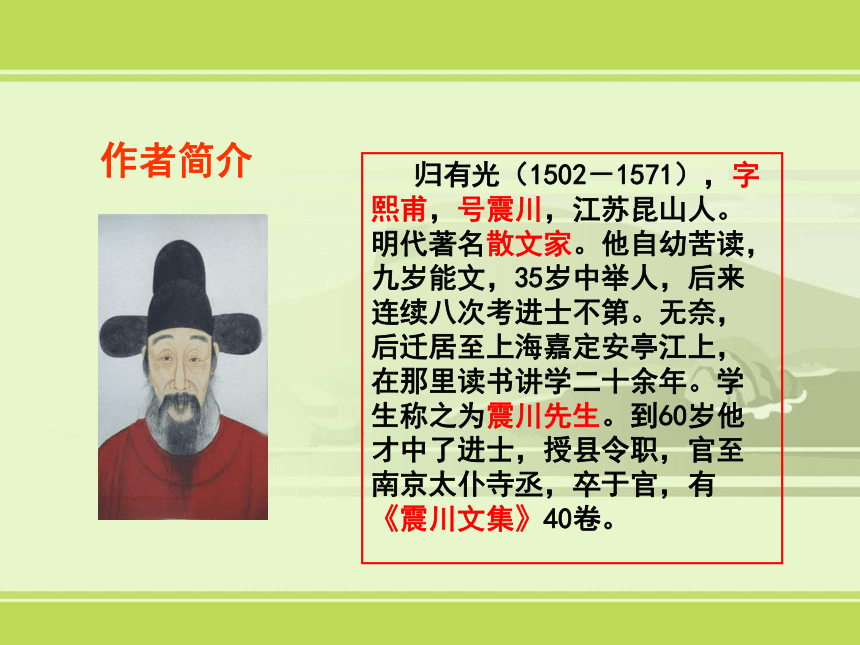 作者简介

归有光（1502－1571），字熙甫，号震川，江苏昆山人。明代著名散文家。他自幼苦读，九岁能文，35岁中举人，后来连续八次考进士不第。无奈，后迁居至上海嘉定安亭江上，在那里读书讲学二十余年。学生称之为震川先生。到60岁他才中了进士，授县令职，官至南京太仆寺丞，卒于官，有《震川文集》40卷。